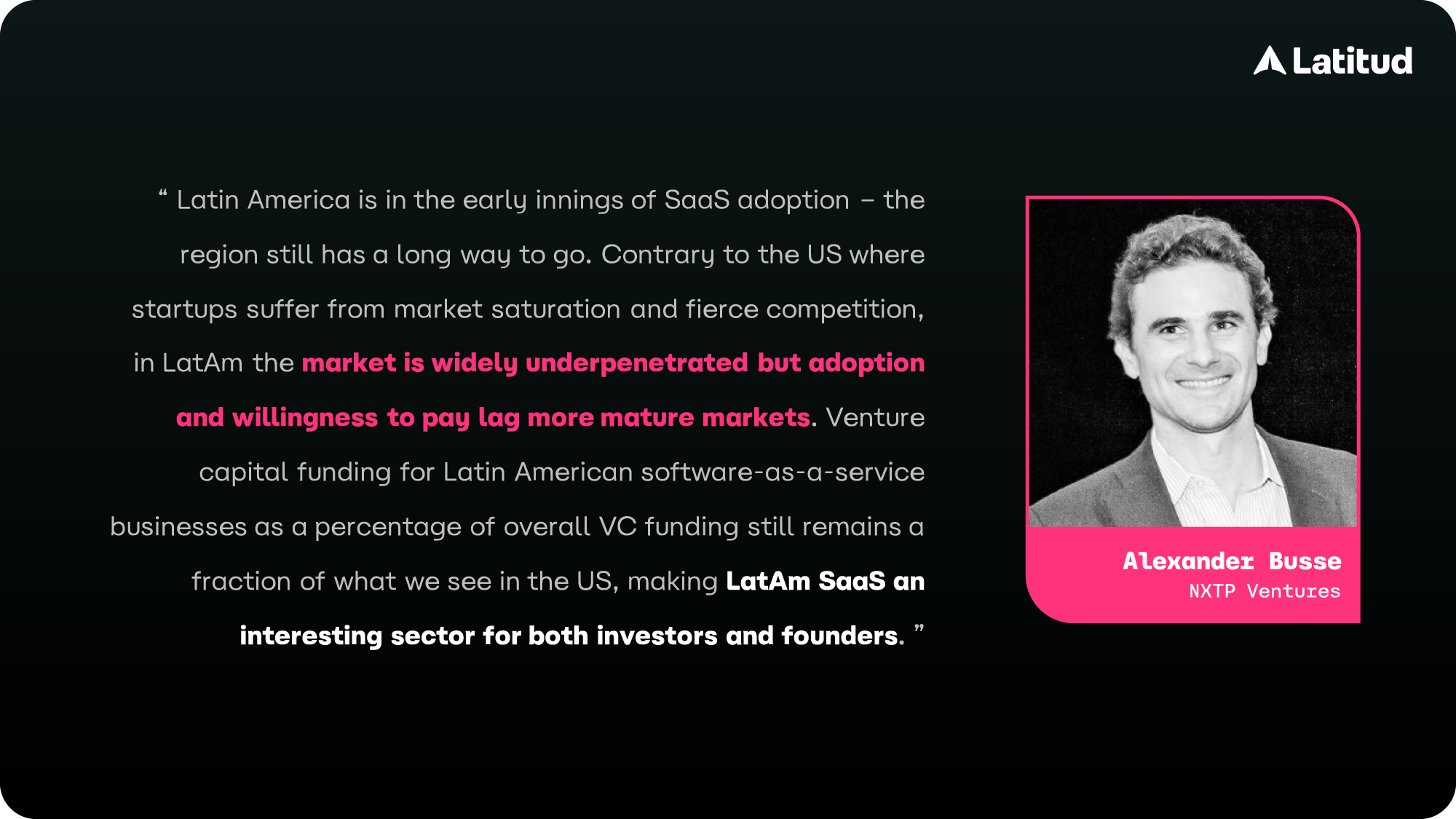 Latitud

“ Latin America is in the early innings of SaaS adoption – the region still has a long way to go. Contrary to the US where startups suffer from market saturation and fierce competition, in LatAm the market is widely underpenetrated but adoption and willingness to pay lag more mature markets. Venture capital funding for Latin American software-as-a-service businesses as a percentage of overall VC funding still remains a fraction of what we see in the US, making LatAm SaaS an interesting sector for both investors and founders. ”

Alexander Busse
NXTP Ventures